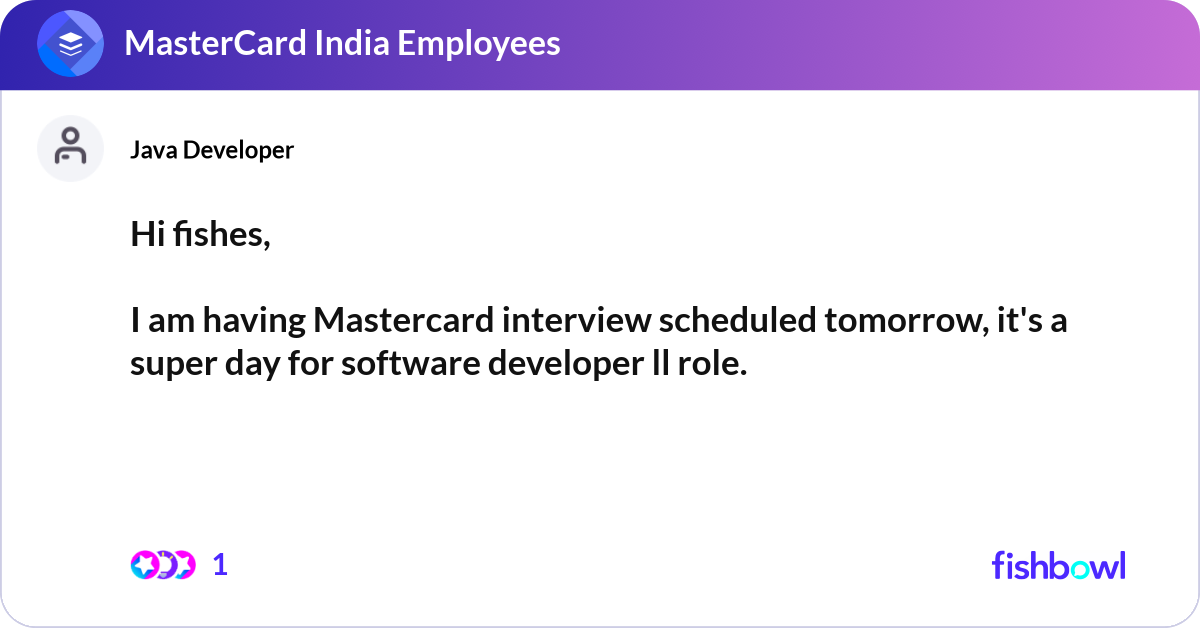 MasterCard India Employees

Java Developer

Hi fishes,

I am having Mastercard interview scheduled tomorrow, it's a super day for software developer ll role.

1

fishbowl